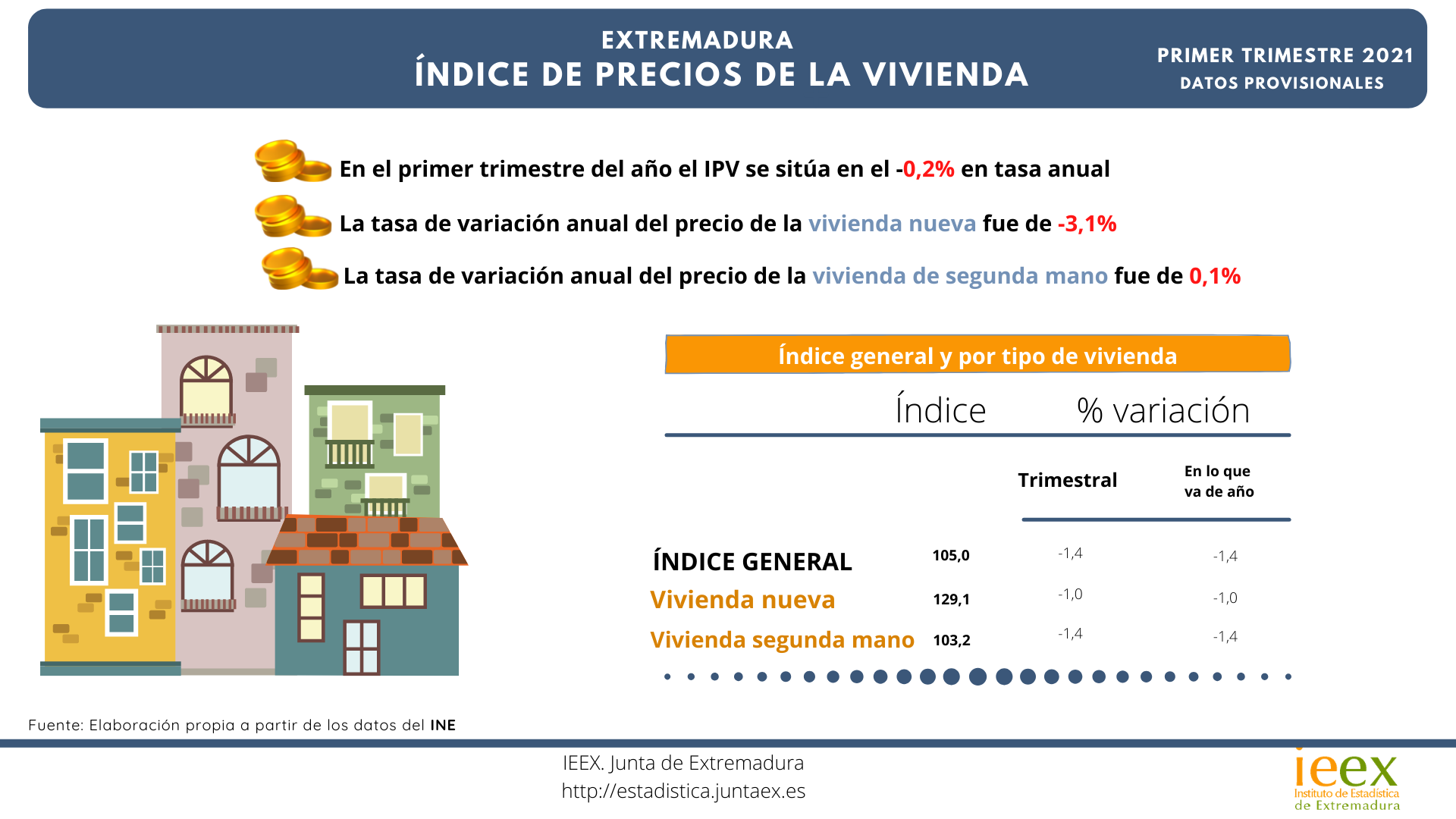 EXTREMADURA
ÍNDICE DE PRECIOS DE LA VIVIENDA

PRIMER TRIMESTRE 2021
DATOS PROVISIONALES

En el primer trimestre del año el IPV se sitúa en el -0,2% en tasa anual

La tasa de variación anual del precio de la vivienda nueva fue de -3,1%

La tasa de variación anual del precio de la vivienda de segunda mano fue de 0,1%

Índice general y por tipo de vivienda

| | Índice | % variación Trimestral | % variación En lo que va de año |
|---|---|---|---|
| ÍNDICE GENERAL | 105,0 | -1,4 | -1,4 |
| Vivienda nueva | 129,1 | -1,0 | -1,0 |
| Vivienda segunda mano | 103,2 | -1,4 | -1,4 |

Fuente: Elaboración propia a partir de los datos del INE

IEEX. Junta de Extremadura
http://estadistica.juntaex.es

ieex
Instituto de Estadística
de Extremadura